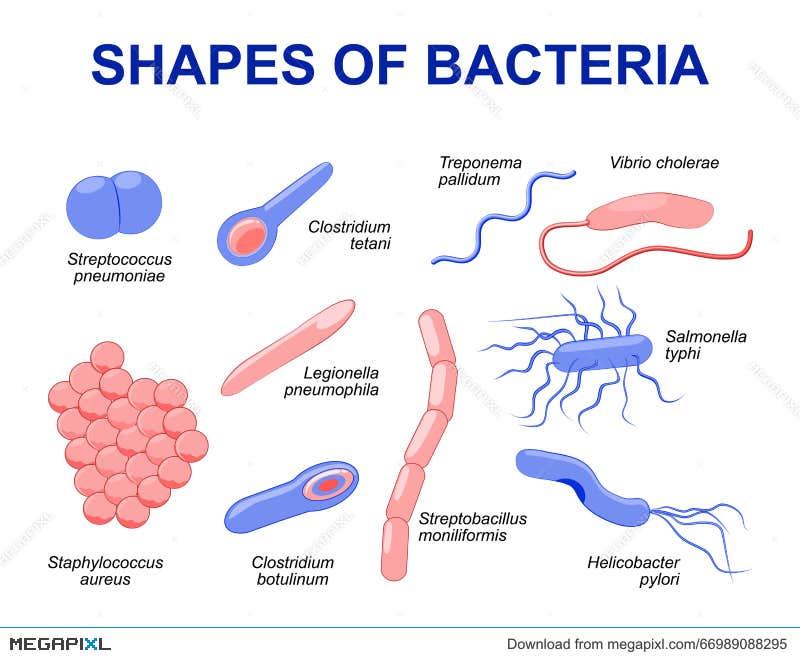 SHAPES OF BACTERIA

Streptococcus pneumoniae

Clostridium tetani

Treponema pallidum

Vibrio cholerae

Legionella pneumophila

Salmonella typhi

Staphylococcus aureus

Clostridium botulinum

Streptobacillus moniliformis

Helicobacter pylori

MEGAPIXL

Download from megapixl.com/66989088295